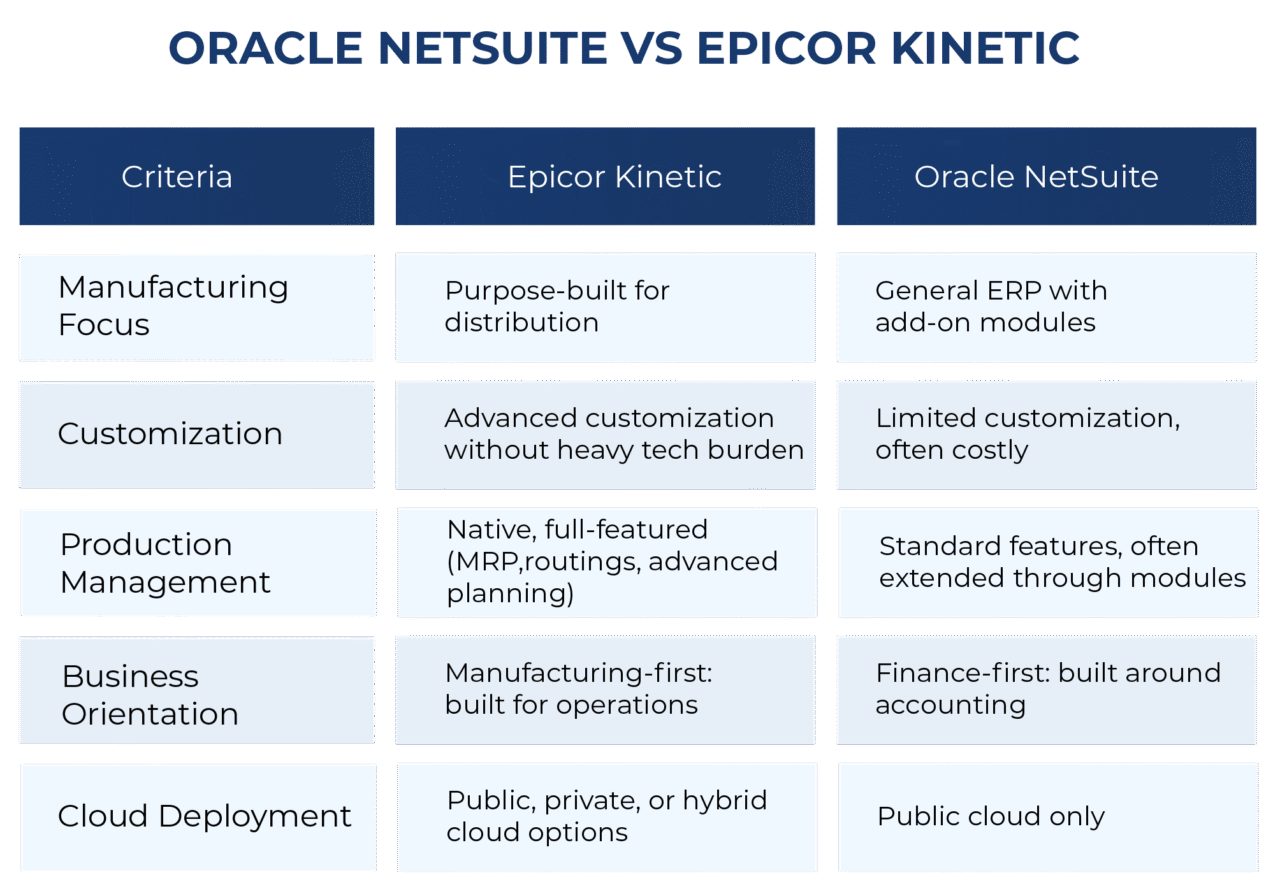 ORACLE NETSUITE VS EPICOR KINETIC

| Criteria | Epicor Kinetic | Oracle NetSuite |
|---|---|---|
| Manufacturing Focus | Purpose-built for distribution | General ERP with add-on modules |
| Customization | Advanced customization without heavy tech burden | Limited customization, often costly |
| Production Management | Native, full-featured (MRP,routings, advanced planning) | Standard features, often extended through modules |
| Business Orientation | Manufacturing-first: built for operations | Finance-first: built around accounting |
| Cloud Deployment | Public, private, or hybrid cloud options | Public cloud only |